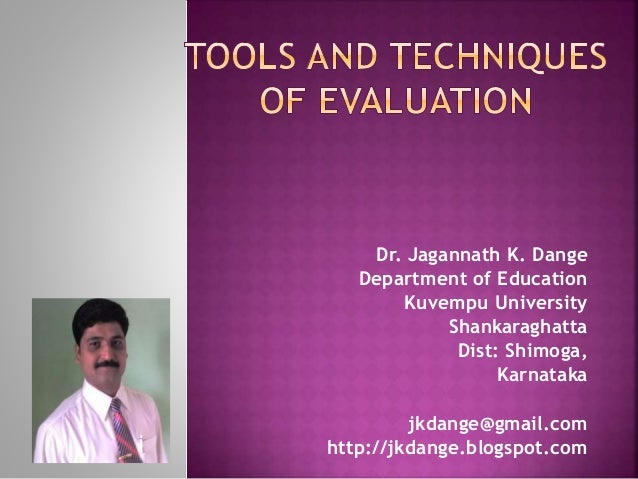 TOOLS AND TECHNIQUES OF EVALUATION

Dr. Jagannath K. Dange
Department of Education
Kuvempu University
Shankaraghatta
Dist: Shimoga,
Karnataka

jkdange@gmail.com
http://jkdange.blogspot.com